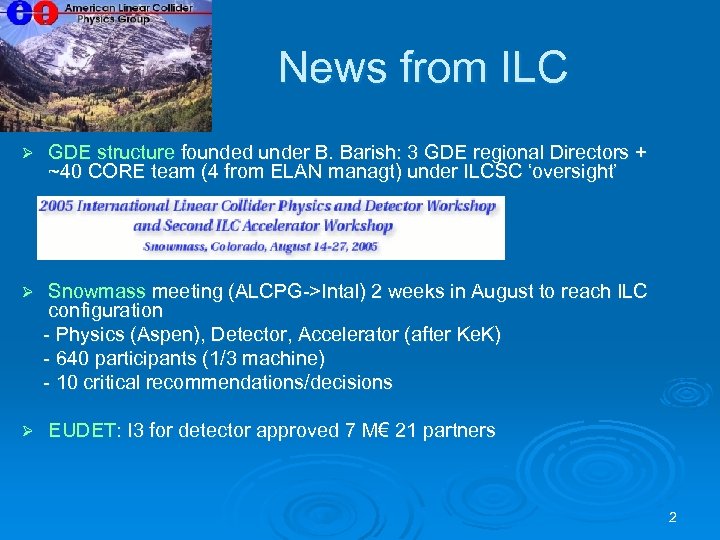 American Linear Collider Physics Group

News from ILC

➢ GDE structure founded under B. Barish: 3 GDE regional Directors + ~40 CORE team (4 from ELAN managt) under ILCSC 'oversight'

2005 International Linear Collider Physics and Detector Workshop and Second ILC Accelerator Workshop
Snowmass, Colorado, August 14-27, 2005

➢ Snowmass meeting (ALCPG->Intal) 2 weeks in August to reach ILC configuration
- Physics (Aspen), Detector, Accelerator (after KeK)
- 640 participants (1/3 machine)
- 10 critical recommendations/decisions

➢ EUDET: I3 for detector approved 7 M€ 21 partners

2